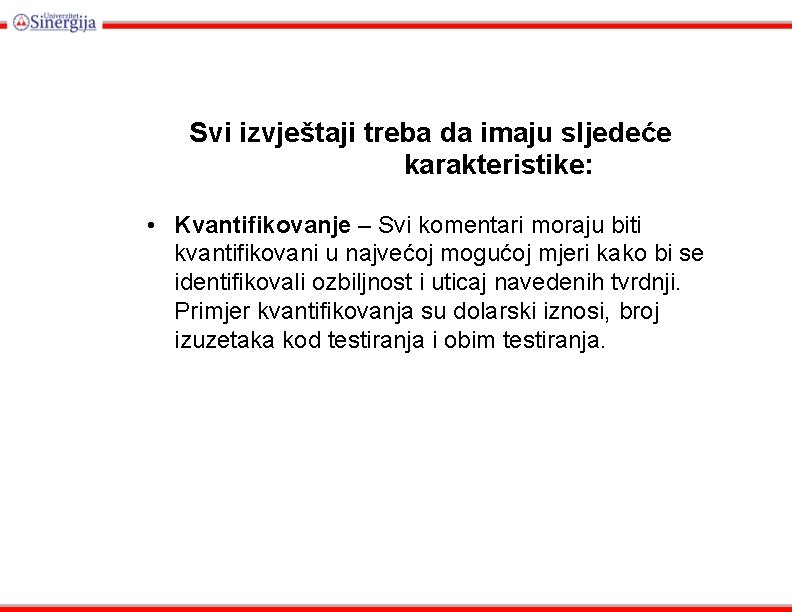 Univerzitet Sinergija

Svi izvještaji treba da imaju sljedeće karakteristike:

• Kvantifikovanje – Svi komentari moraju biti kvantifikovani u najvećoj mogućoj mjeri kako bi se identifikovali ozbiljnost i uticaj navedenih tvrdnji. Primjer kvantifikovanja su dolarski iznosi, broj izuzetaka kod testiranja i obim testiranja.